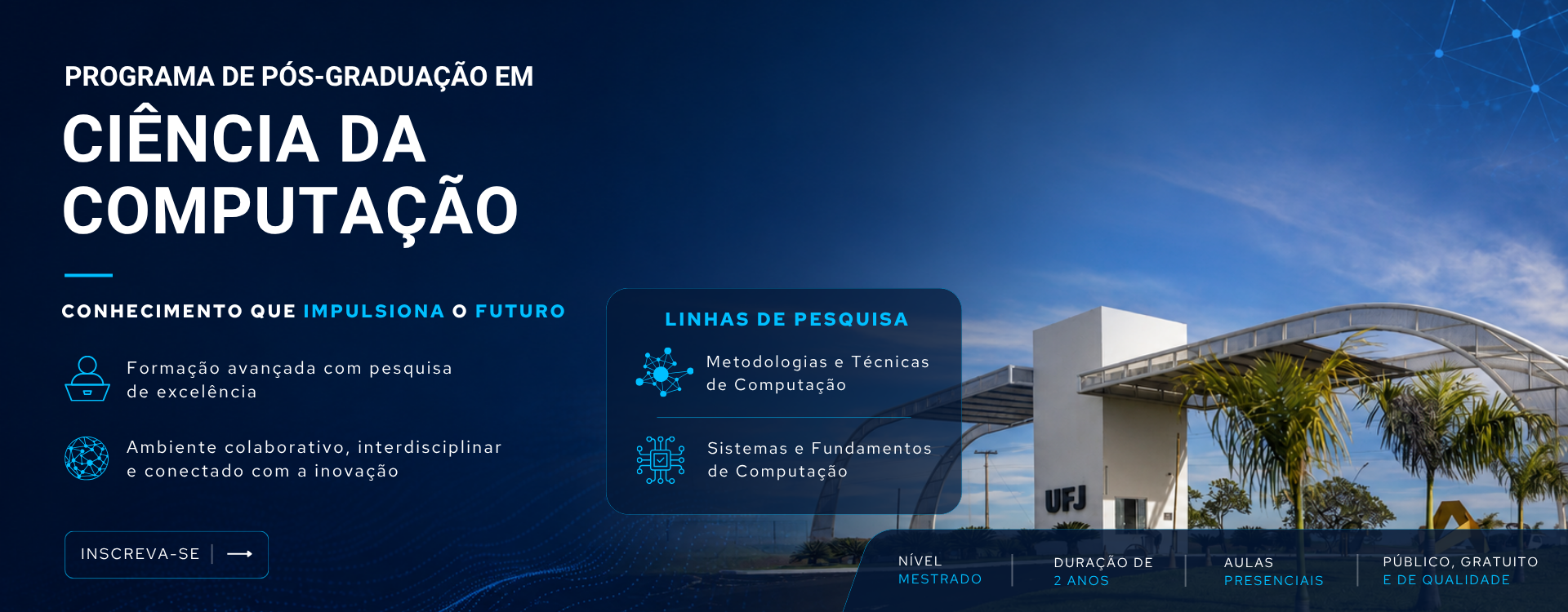 PROGRAMA DE PÓS-GRADUAÇÃO EM
CIÊNCIA DA COMPUTAÇÃO

CONHECIMENTO QUE IMPULSIONA O FUTURO

Formação avançada com pesquisa de excelência

Ambiente colaborativo, interdisciplinar e conectado com a inovação

INSCREVA-SE

LINHAS DE PESQUISA

Metodologias e Técnicas de Computação

Sistemas e Fundamentos de Computação

UFJ

NÍVEL MESTRADO

DURAÇÃO DE 2 ANOS

AULAS PRESENCIAIS

PÚBLICO, GRATUITO E DE QUALIDADE